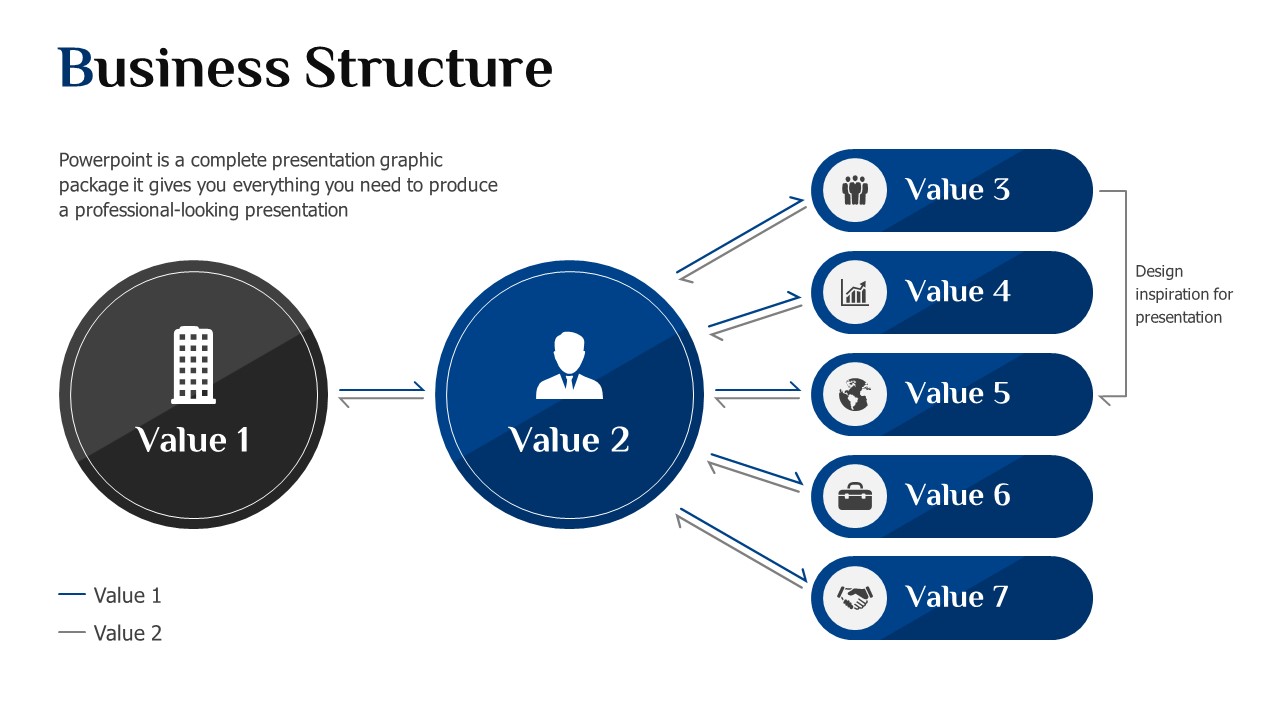 Business Structure

Powerpoint is a complete presentation graphic package it gives you everything you need to produce a professional-looking presentation

Value 1

Value 2

Value 3

Value 4

Value 5

Value 6

Value 7

Design inspiration for presentation

Value 1
Value 2